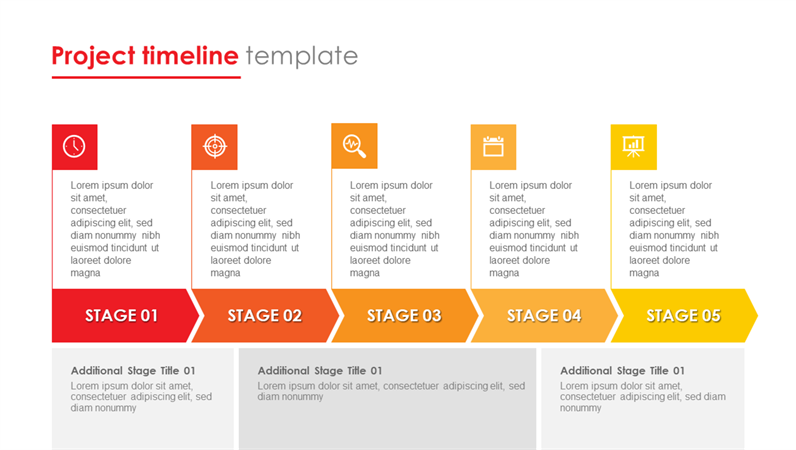 Project timeline template

Lorem ipsum dolor sit amet, consectetuer adipiscing elit, sed diam nonummy nibh euismod tincidunt ut laoreet dolore magna

Lorem ipsum dolor sit amet, consectetuer adipiscing elit, sed diam nonummy nibh euismod tincidunt ut laoreet dolore magna

Lorem ipsum dolor sit amet, consectetuer adipiscing elit, sed diam nonummy nibh euismod tincidunt ut laoreet dolore magna

Lorem ipsum dolor sit amet, consectetuer adipiscing elit, sed diam nonummy nibh euismod tincidunt ut laoreet dolore magna

Lorem ipsum dolor sit amet, consectetuer adipiscing elit, sed diam nonummy nibh euismod tincidunt ut laoreet dolore magna

STAGE 01

STAGE 02

STAGE 03

STAGE 04

STAGE 05

Additional Stage Title 01
Lorem ipsum dolor sit amet, consectetuer adipiscing elit, sed diam nonummy

Additional Stage Title 01
Lorem ipsum dolor sit amet, consectetuer adipiscing elit, sed diam nonummy

Additional Stage Title 01
Lorem ipsum dolor sit amet, consectetuer adipiscing elit, sed diam nonummy